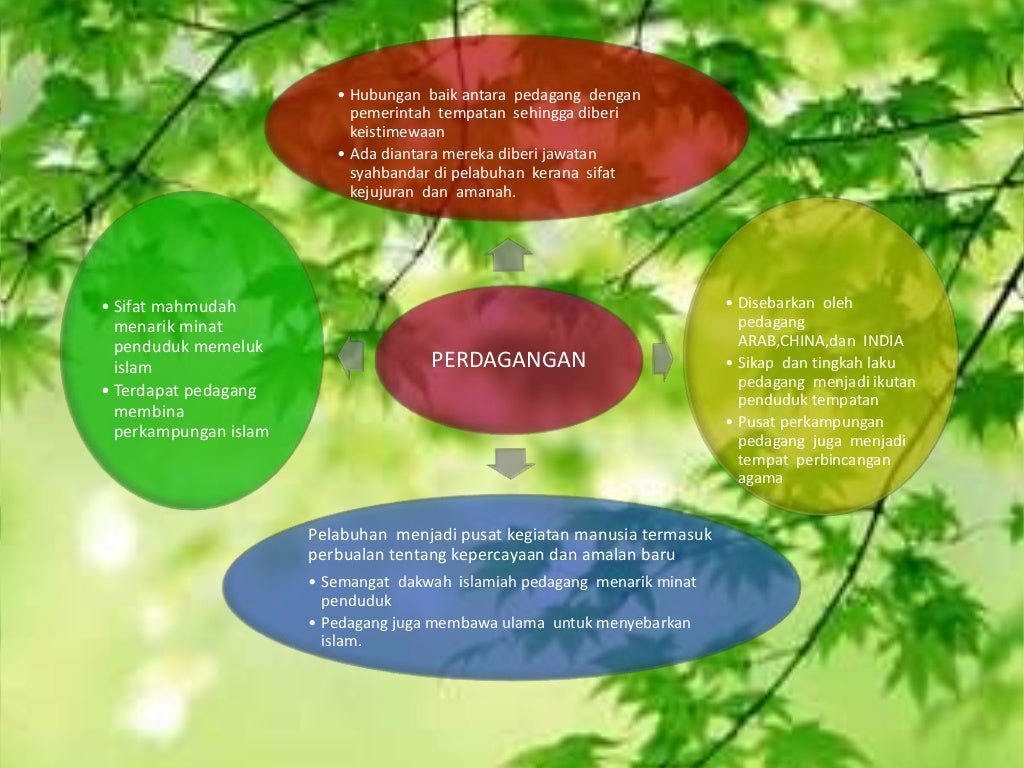 • Hubungan baik antara pedagang dengan pemerintah tempatan sehingga diberi keistimewaan
• Ada diantara mereka diberi jawatan syahbandar di pelabuhan kerana sifat kejujuran dan amanah.

• Sifat mahmudah menarik minat penduduk memeluk islam
• Terdapat pedagang membina perkampungan islam

PERDAGANGAN

• Disebarkan oleh pedagang ARAB,CHINA,dan INDIA
• Sikap dan tingkah laku pedagang menjadi ikutan penduduk tempatan
• Pusat perkampungan pedagang juga menjadi tempat perbincangan agama

Pelabuhan menjadi pusat kegiatan manusia termasuk perbualan tentang kepercayaan dan amalan baru
• Semangat dakwah islamiah pedagang menarik minat penduduk
• Pedagang juga membawa ulama untuk menyebarkan islam.